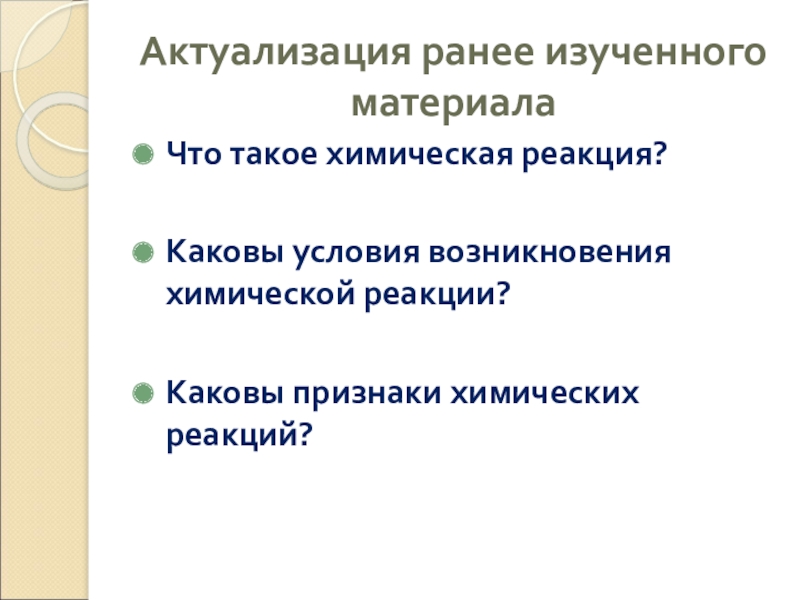 Актуализация ранее изученного материала

Что такое химическая реакция?

Каковы условия возникновения химической реакции?

Каковы признаки химических реакций?